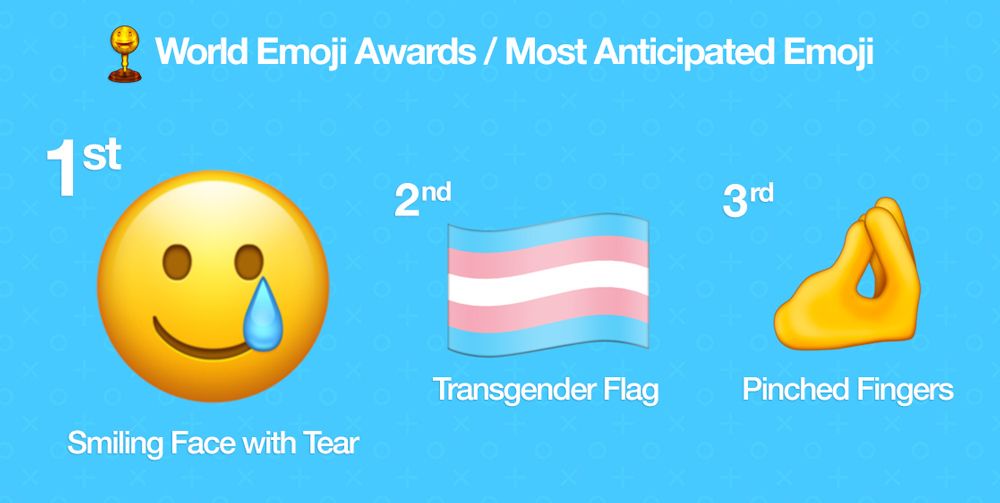 World Emoji Awards / Most Anticipated Emoji

1st

Smiling Face with Tear

2nd

Transgender Flag

3rd

Pinched Fingers